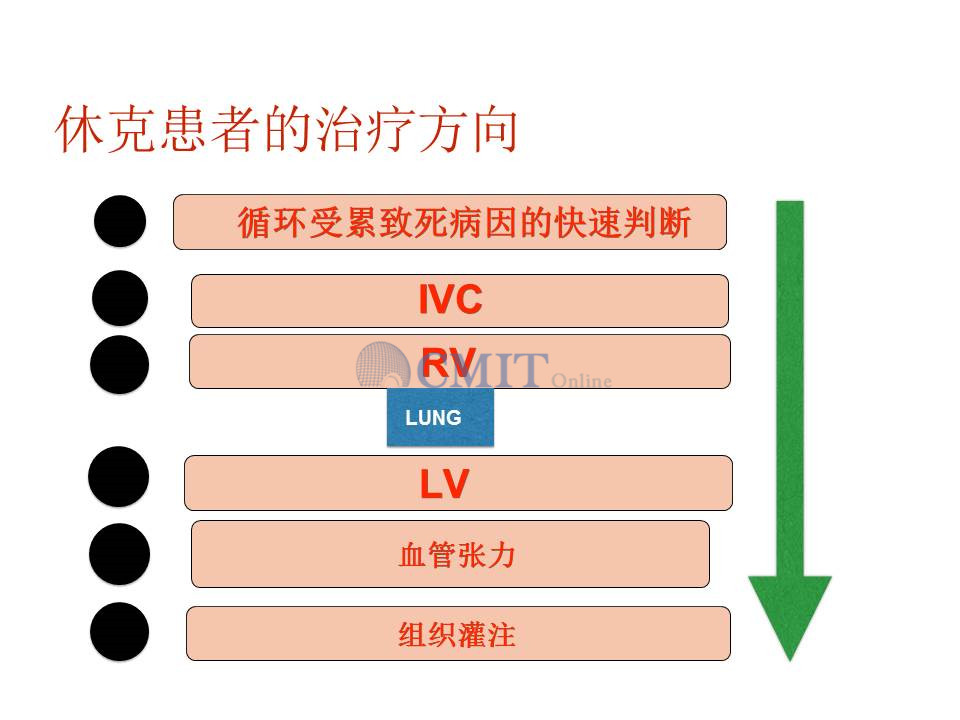 休克患者的治疗方向

循环受累致死病因的快速判断

IVC

RV

CMIT Online

LUNG

LV

血管张力

组织灌注